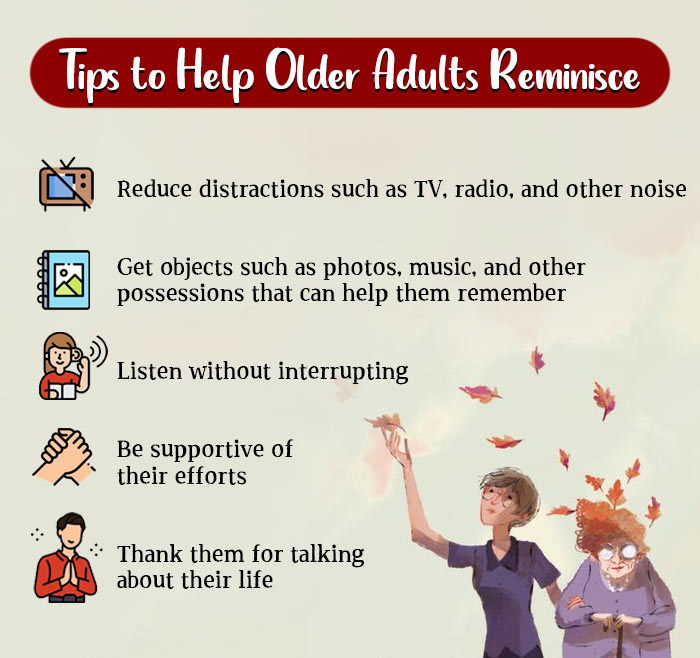 Tips to Help Older Adults Reminisce

Reduce distractions such as TV, radio, and other noise

Get objects such as photos, music, and other possessions that can help them remember

Listen without interrupting

Be supportive of their efforts

Thank them for talking about their life